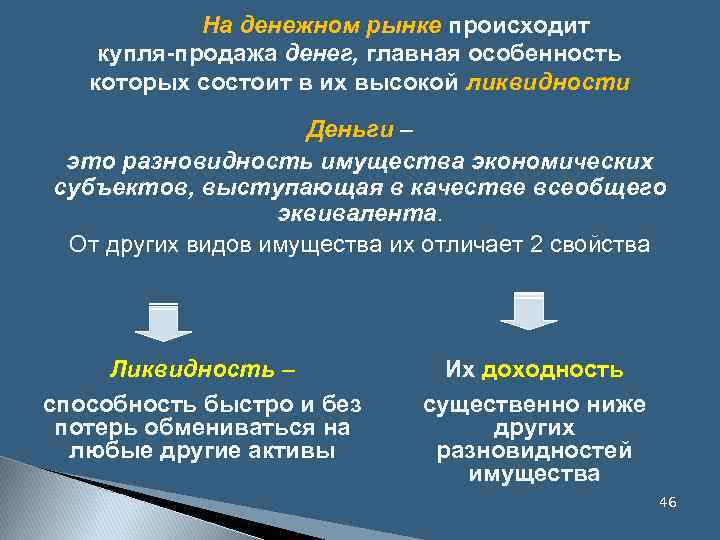 На денежном рынке происходит купля-продажа денег, главная особенность которых состоит в их высокой ликвидности

Деньги –
это разновидность имущества экономических субъектов, выступающая в качестве всеобщего эквивалента.
От других видов имущества их отличает 2 свойства

Ликвидность –
способность быстро и без потерь обмениваться на любые другие активы

Их доходность
существенно ниже других разновидностей имущества

46